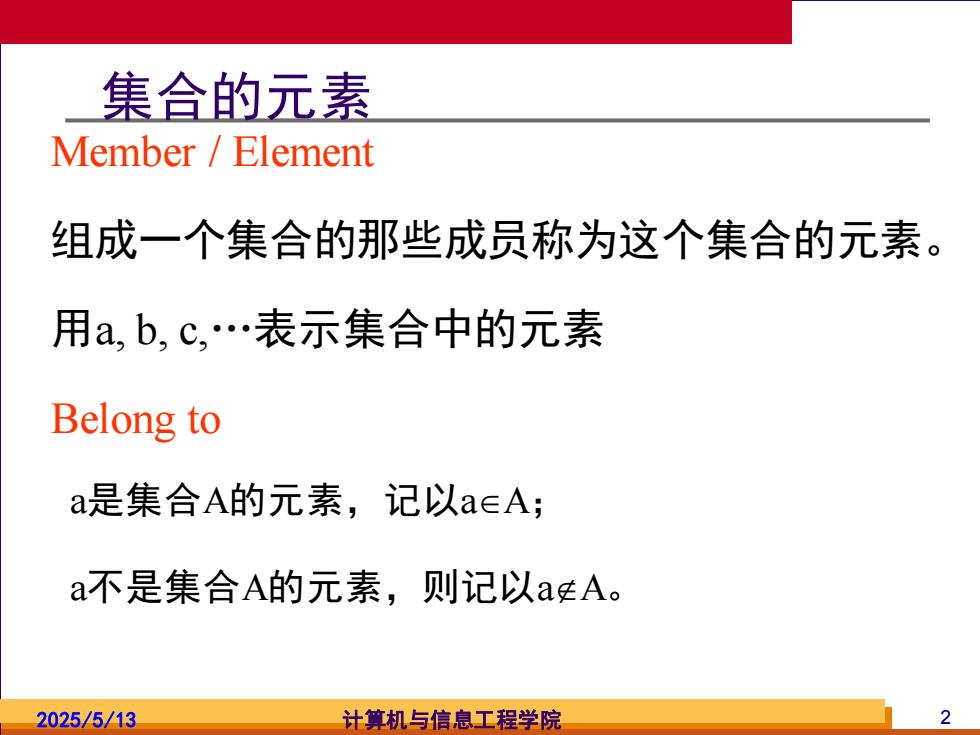 集合的元素

Member / Element

组成一个集合的那些成员称为这个集合的元素。

用a, b, c,…表示集合中的元素

Belong to

a是集合A的元素，记以$a \in A$；

a不是集合A的元素，则记以$a \notin A$。

2025/5/13

计算机与信息工程学院

2